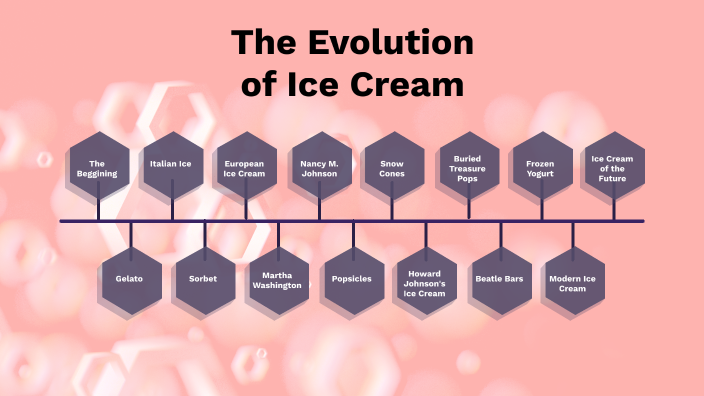 The Evolution of Ice Cream

The Beggining

Italian Ice

European Ice Cream

Nancy M. Johnson

Snow Cones

Buried Treasure Pops

Frozen Yogurt

Ice Cream of the Future

Gelato

Sorbet

Martha Washington

Popsicles

Howard Johnson's Ice Cream

Beatle Bars

Modern Ice Cream